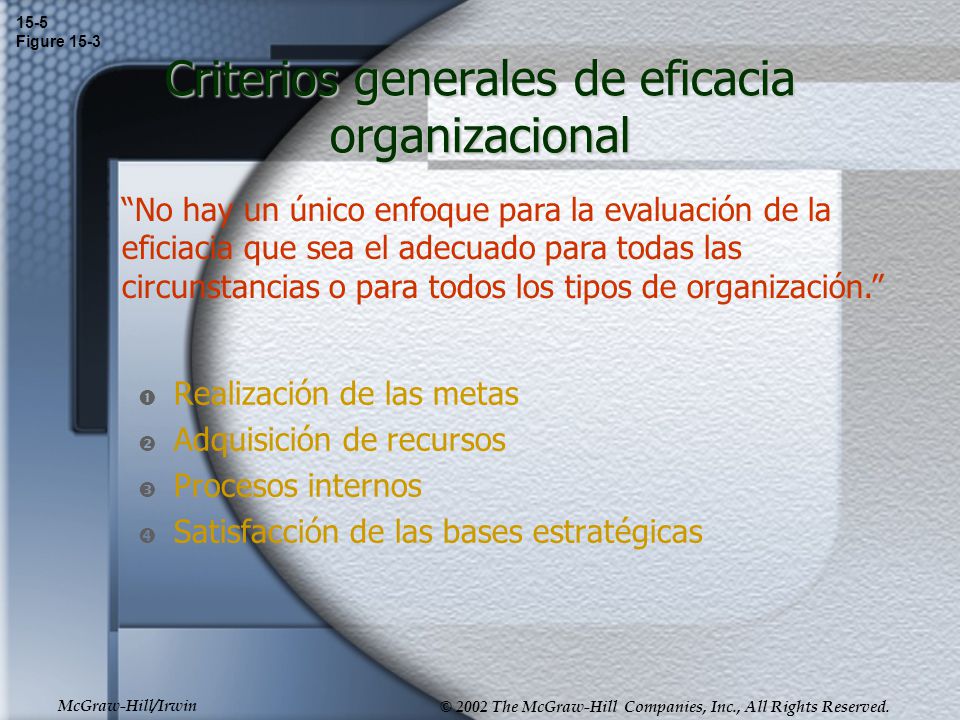 15-5
Figure 15-3

Criterios generales de eficacia organizacional

“No hay un único enfoque para la evaluación de la eficiacia que sea el adecuado para todas las circunstancias o para todos los tipos de organización.”

❶ Realización de las metas
❷ Adquisición de recursos
❸ Procesos internos
❹ Satisfacción de las bases estratégicas

McGraw-Hill/Irwin

© 2002 The McGraw-Hill Companies, Inc., All Rights Reserved.